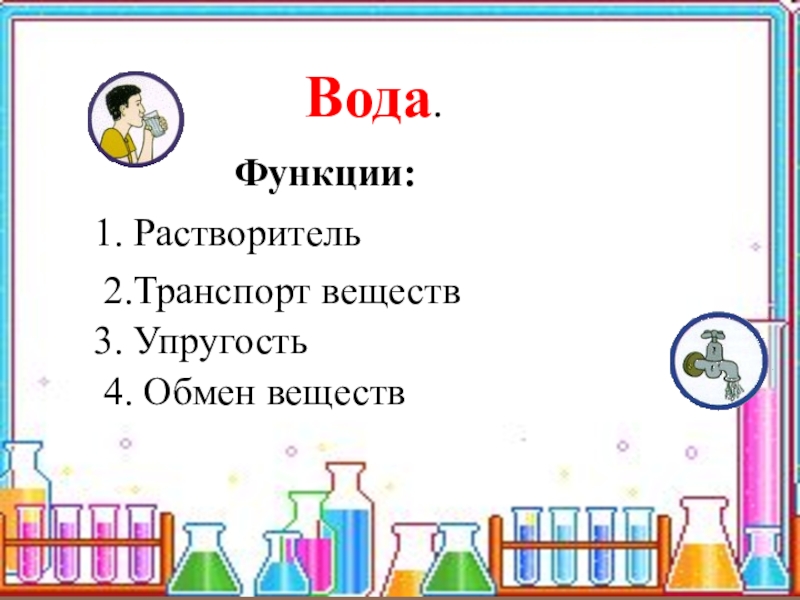 Вода.

Функции:

1. Растворитель

2.Транспорт веществ

3. Упругость

4. Обмен веществ